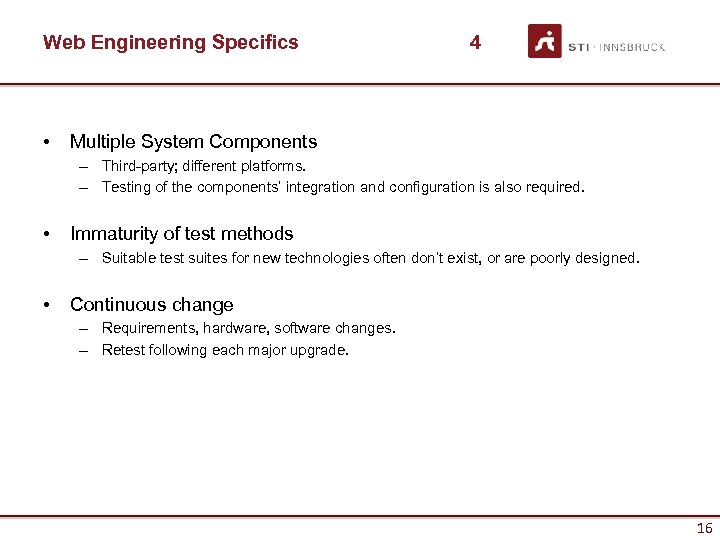 Web Engineering Specifics 4

STI · INNSBRUCK

• Multiple System Components
– Third-party; different platforms.
– Testing of the components' integration and configuration is also required.

• Immaturity of test methods
– Suitable test suites for new technologies often don't exist, or are poorly designed.

• Continuous change
– Requirements, hardware, software changes.
– Retest following each major upgrade.

16